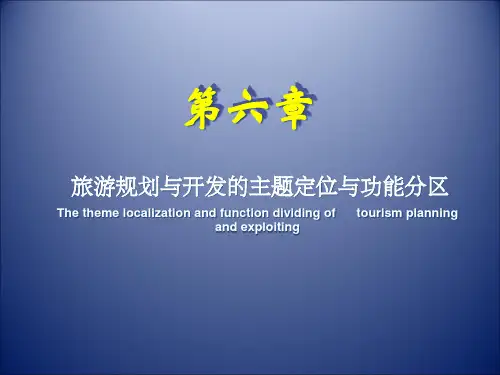 第六章

旅游规划与开发的主题定位与功能分区

The theme localization and function dividing of tourism planning and exploiting